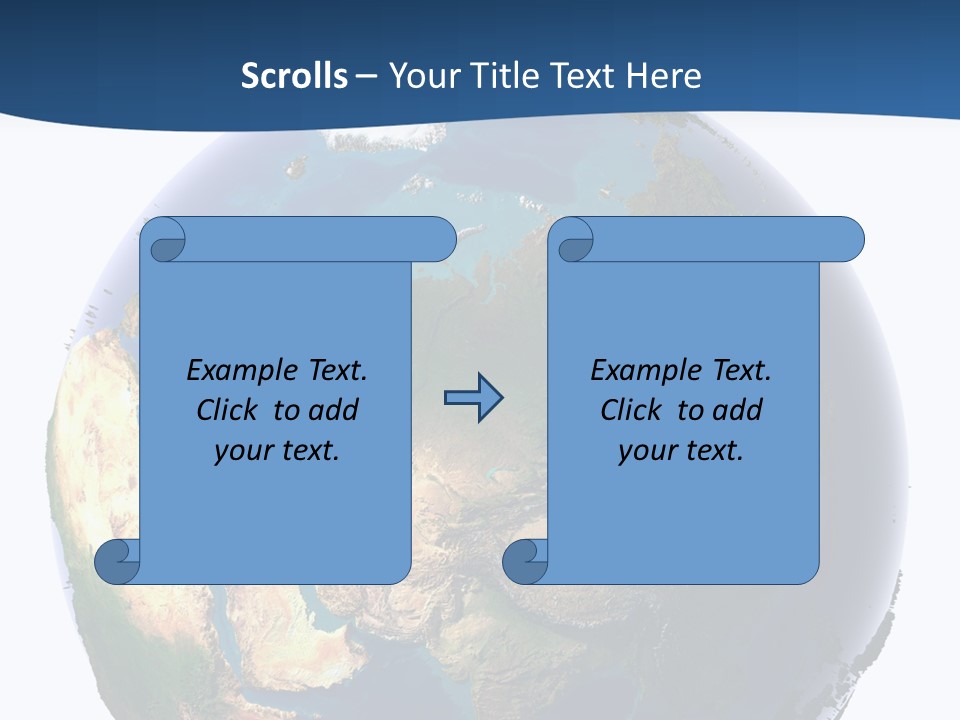 Scrolls – Your Title Text Here

Example Text. Click to add your text.

Example Text. Click to add your text.